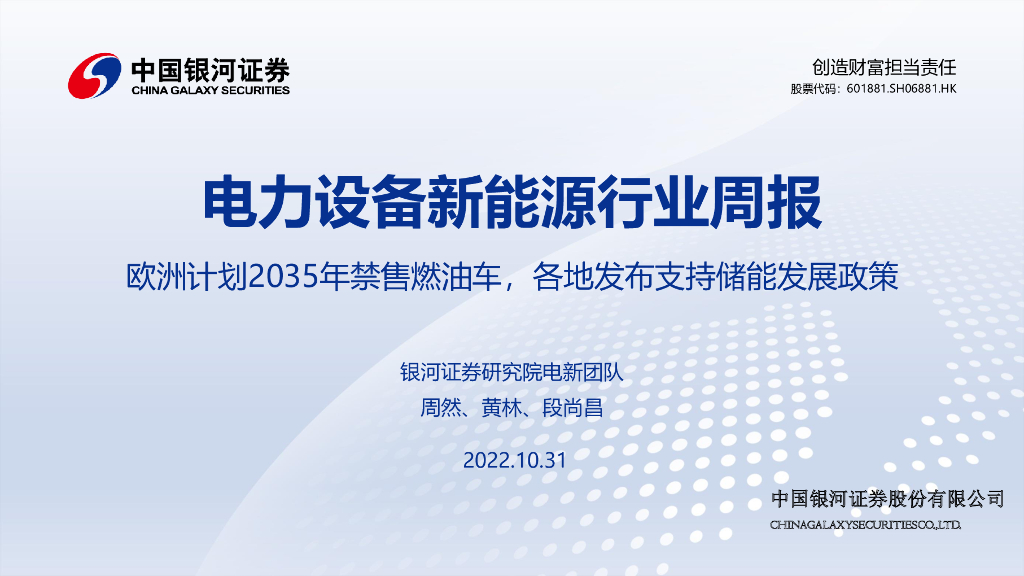 中国银河证券
CHINA GALAXY SECURITIES

创造财富担当责任
股票代码：601881.SH06881.HK

电力设备新能源行业周报

欧洲计划2035年禁售燃油车，各地发布支持储能发展政策

银河证券研究院电新团队
周然、黄林、段尚昌

2022.10.31

中国银河证券股份有限公司
CHINAGALAXYSECURITIESCO.,LTD.